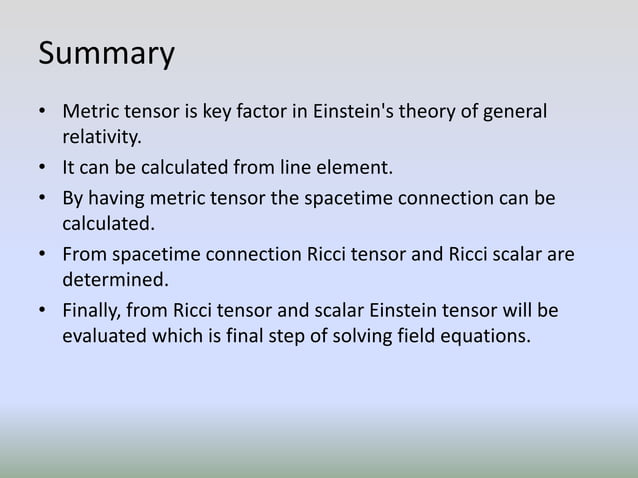 Summary

• Metric tensor is key factor in Einstein's theory of general relativity.
• It can be calculated from line element.
• By having metric tensor the spacetime connection can be calculated.
• From spacetime connection Ricci tensor and Ricci scalar are determined.
• Finally, from Ricci tensor and scalar Einstein tensor will be evaluated which is final step of solving field equations.